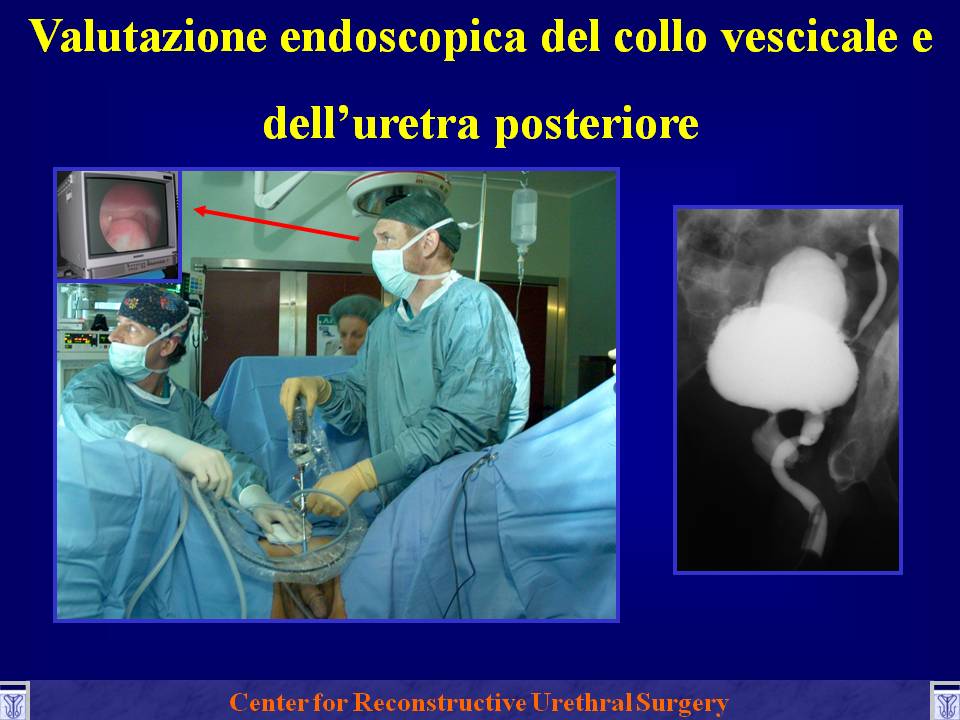 Valutazione endoscopica del collo vescicale e dell’uretra posteriore

Center for Reconstructive Urethral Surgery